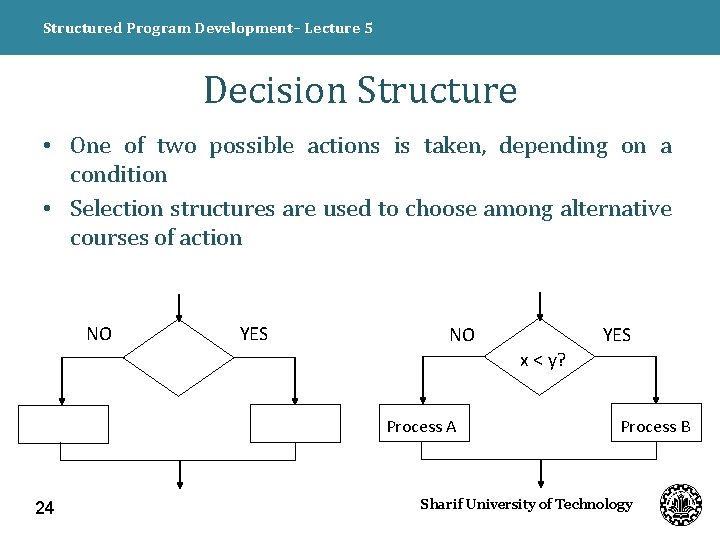 Structured Program Development– Lecture 5

Decision Structure

• One of two possible actions is taken, depending on a condition
• Selection structures are used to choose among alternative courses of action

NO
YES

NO
YES
x < y?
Process A
Process B

24

Sharif University of Technology